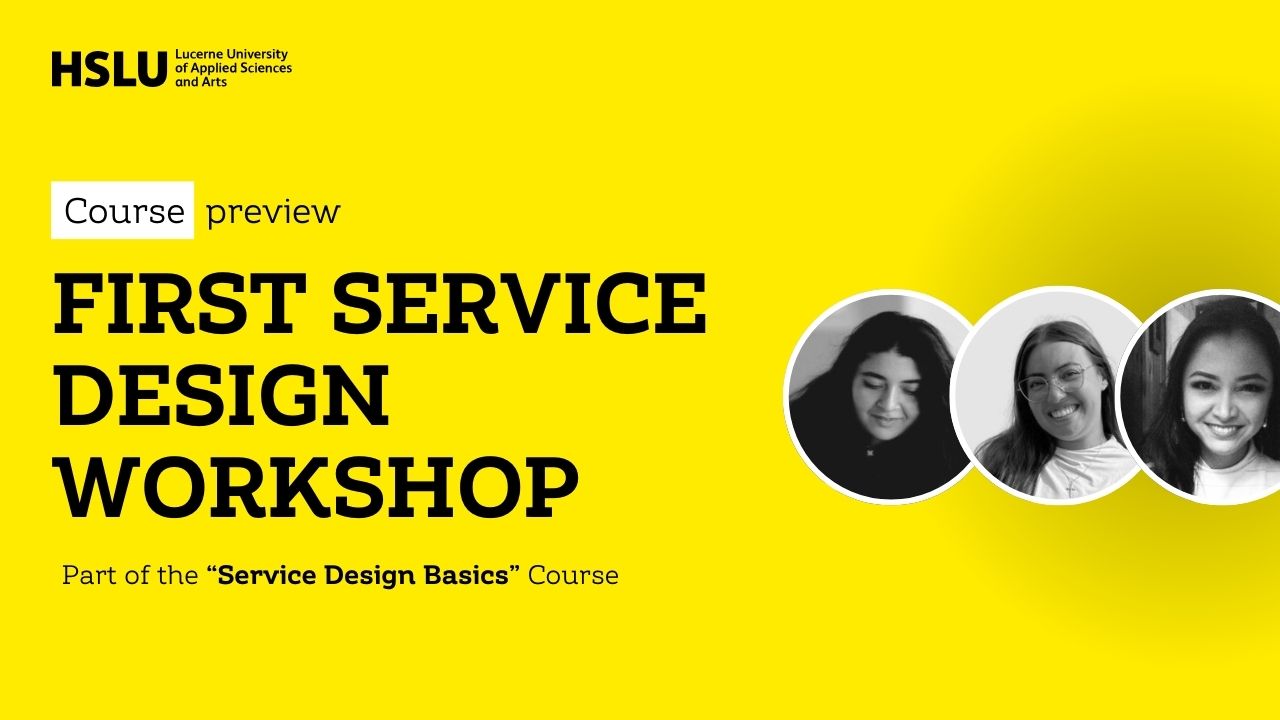 HSLU Lucerne University of Applied Sciences and Arts

Course preview

FIRST SERVICE DESIGN WORKSHOP

Part of the “Service Design Basics” Course